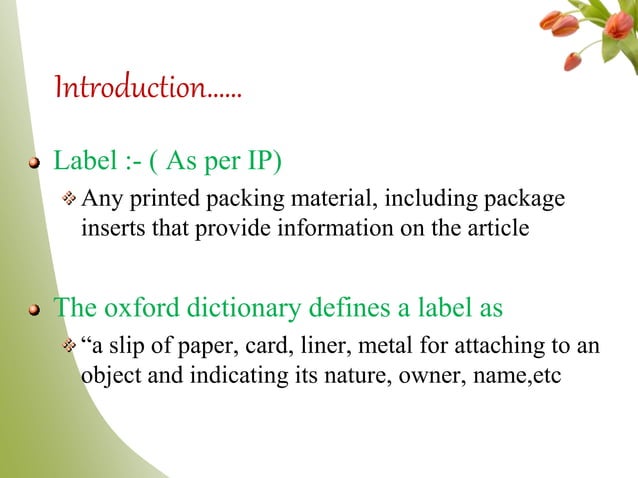 Introduction……

Label :- ( As per IP)

Any printed packing material, including package inserts that provide information on the article

The oxford dictionary defines a label as

“a slip of paper, card, liner, metal for attaching to an object and indicating its nature, owner, name,etc